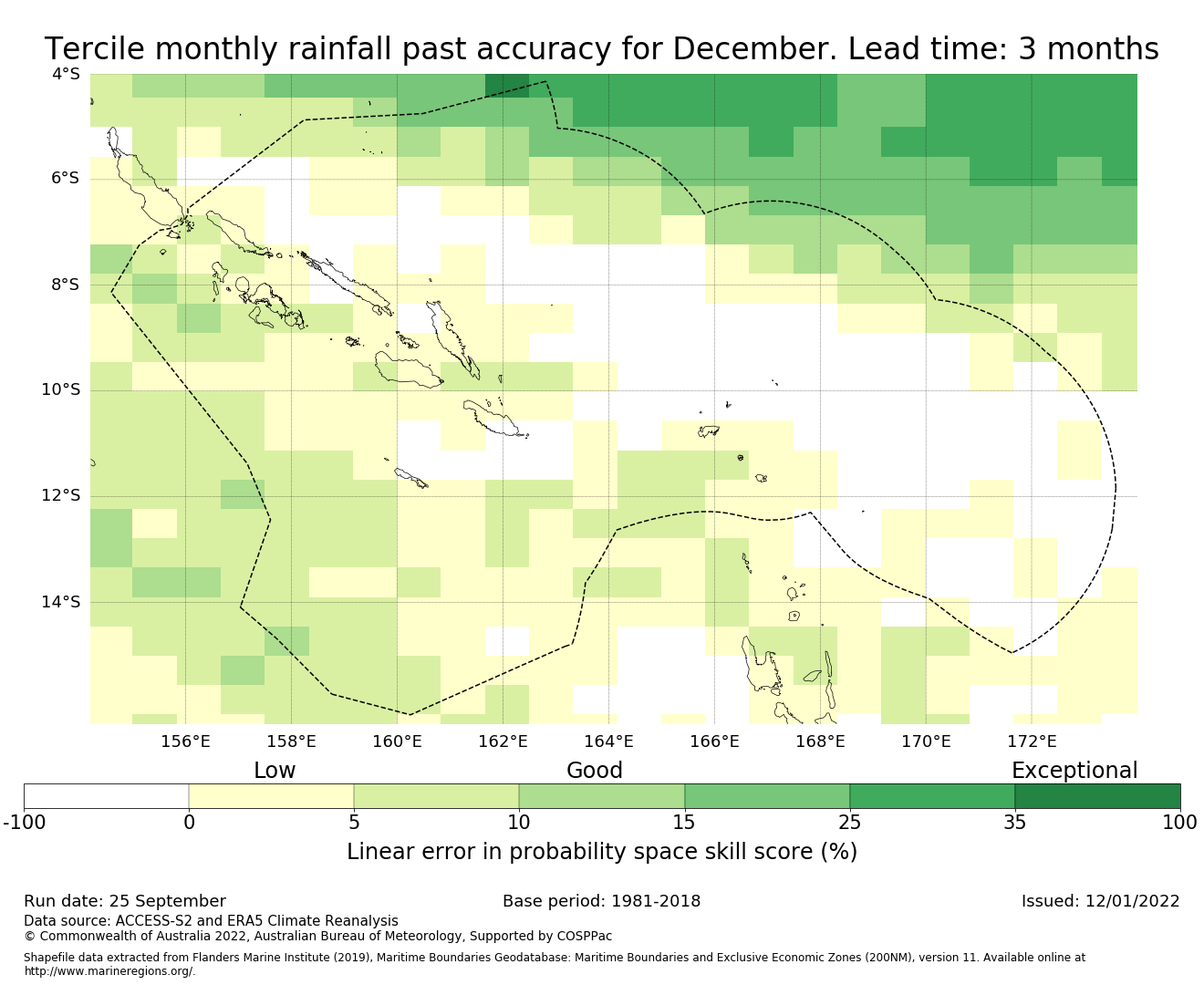 Tercile monthly rainfall past accuracy for December. Lead time: 3 months

4°S
6°S
8°S
10°S
12°S
14°S

156°E 158°E 160°E 162°E 164°E 166°E 168°E 170°E 172°E

Low Good Exceptional

-100 0 5 10 15 25 35 100

Linear error in probability space skill score (%)

Run date: 25 September

Base period: 1981-2018

Issued: 12/01/2022

Data source: ACCESS-S2 and ERA5 Climate Reanalysis
© Commonwealth of Australia 2022, Australian Bureau of Meteorology, Supported by COSPPac

Shapefile data extracted from Flanders Marine Institute (2019), Maritime Boundaries Geodatabase: Maritime Boundaries and Exclusive Economic Zones (200NM), version 11. Available online at http://www.marineregions.org/.